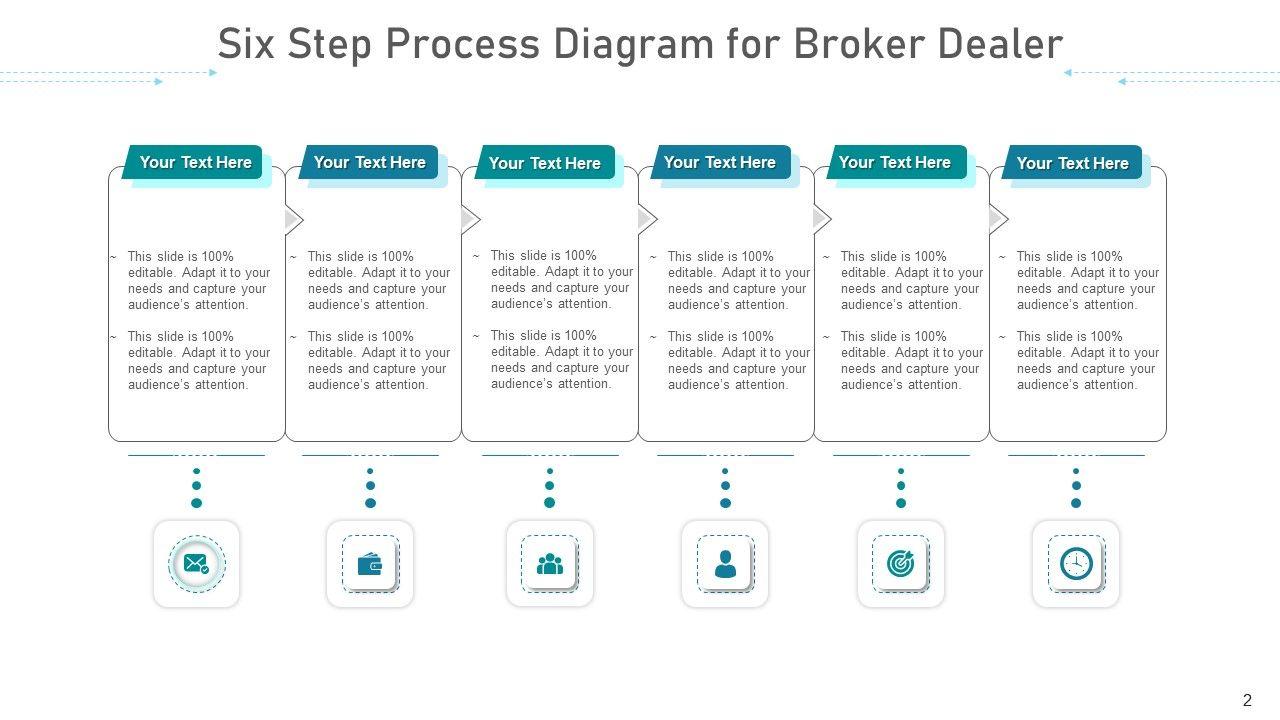 Six Step Process Diagram for Broker Dealer

Your Text Here

~ This slide is 100% editable. Adapt it to your needs and capture your audience's attention.

~ This slide is 100% editable. Adapt it to your needs and capture your audience's attention.

Your Text Here

~ This slide is 100% editable. Adapt it to your needs and capture your audience's attention.

~ This slide is 100% editable. Adapt it to your needs and capture your audience's attention.

Your Text Here

~ This slide is 100% editable. Adapt it to your needs and capture your audience's attention.

~ This slide is 100% editable. Adapt it to your needs and capture your audience's attention.

Your Text Here

~ This slide is 100% editable. Adapt it to your needs and capture your audience's attention.

~ This slide is 100% editable. Adapt it to your needs and capture your audience's attention.

Your Text Here

~ This slide is 100% editable. Adapt it to your needs and capture your audience's attention.

~ This slide is 100% editable. Adapt it to your needs and capture your audience's attention.

Your Text Here

~ This slide is 100% editable. Adapt it to your needs and capture your audience's attention.

~ This slide is 100% editable. Adapt it to your needs and capture your audience's attention.

2